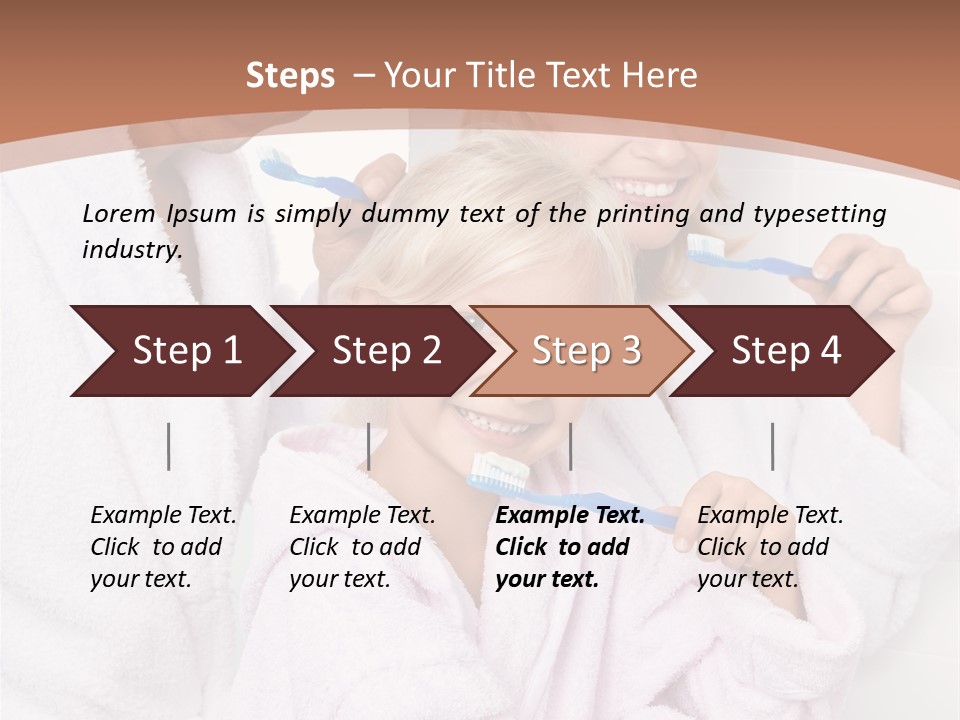 Steps – Your Title Text Here

Lorem Ipsum is simply dummy text of the printing and typesetting industry.

Step 1

Step 2

Step 3

Step 4

Example Text. Click to add your text.

Example Text. Click to add your text.

Example Text. Click to add your text.

Example Text. Click to add your text.